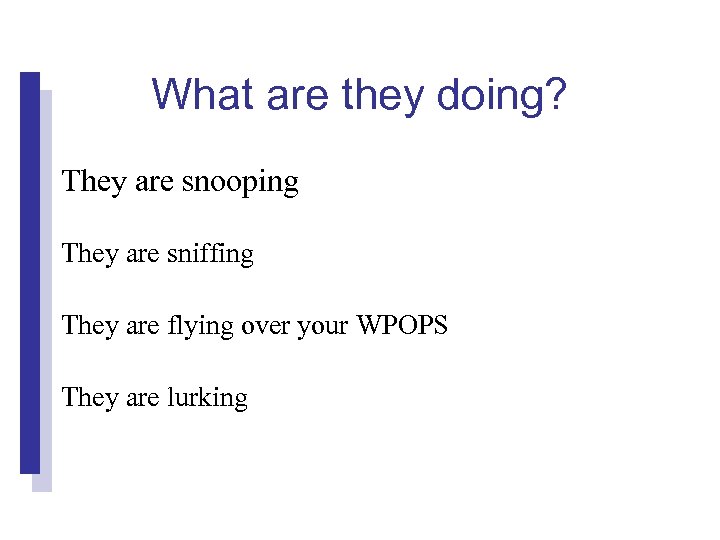 What are they doing?

They are snooping

They are sniffing

They are flying over your WPOPS

They are lurking